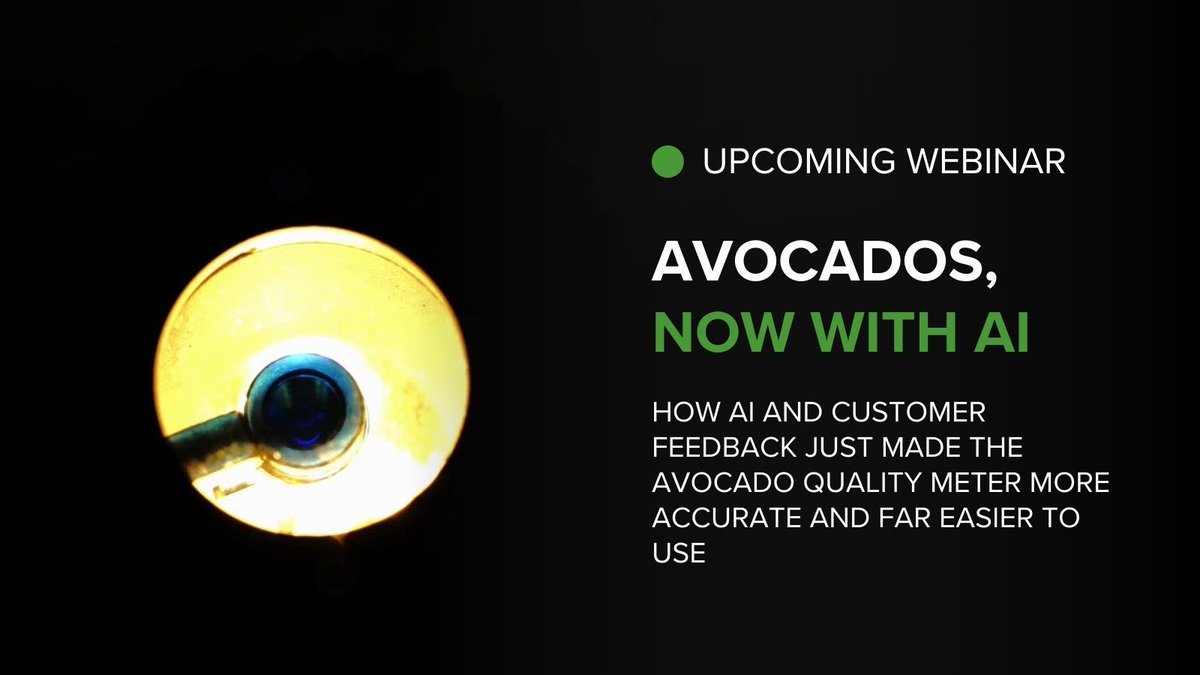 UPCOMING WEBINAR

AVOCADOS, NOW WITH AI

HOW AI AND CUSTOMER FEEDBACK JUST MADE THE AVOCADO QUALITY METER MORE ACCURATE AND FAR EASIER TO USE